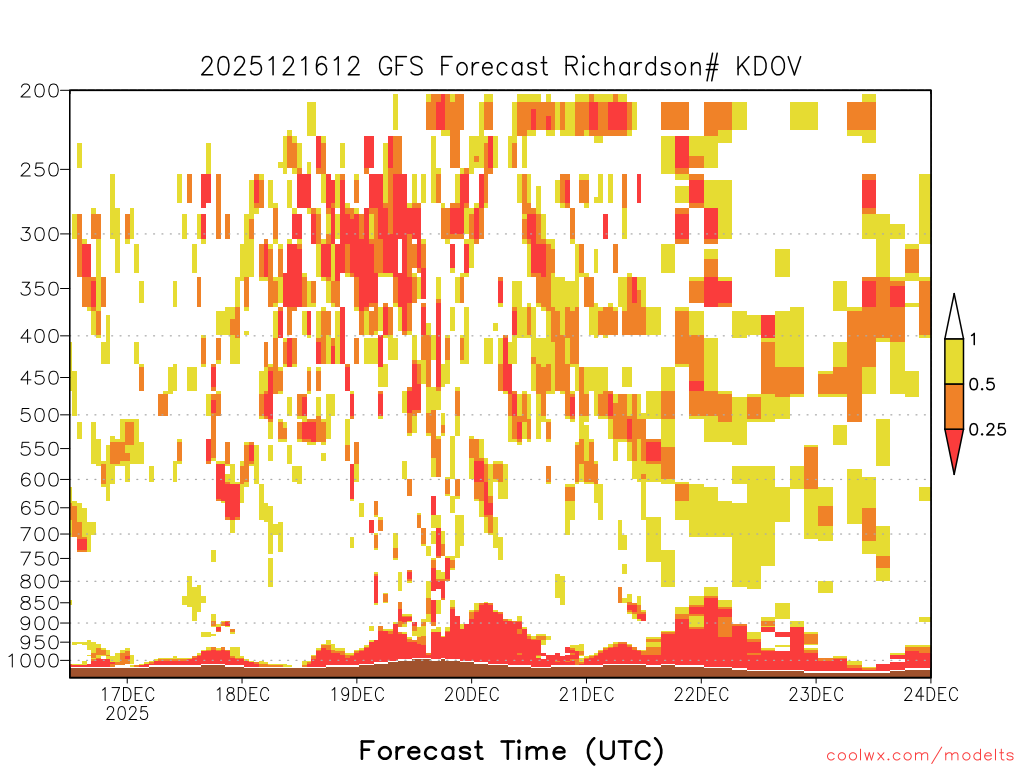 2025121612 GFS Forecast Richardson# KDOV

200
250
300
350
400
450
500
550
600
650
700
750
800
850
900
950
1000

1
0.5
0.25

17DEC
2025
18DEC
19DEC
20DEC
21DEC
22DEC
23DEC
24DEC

Forecast Time (UTC)

coolwx.com/modelts